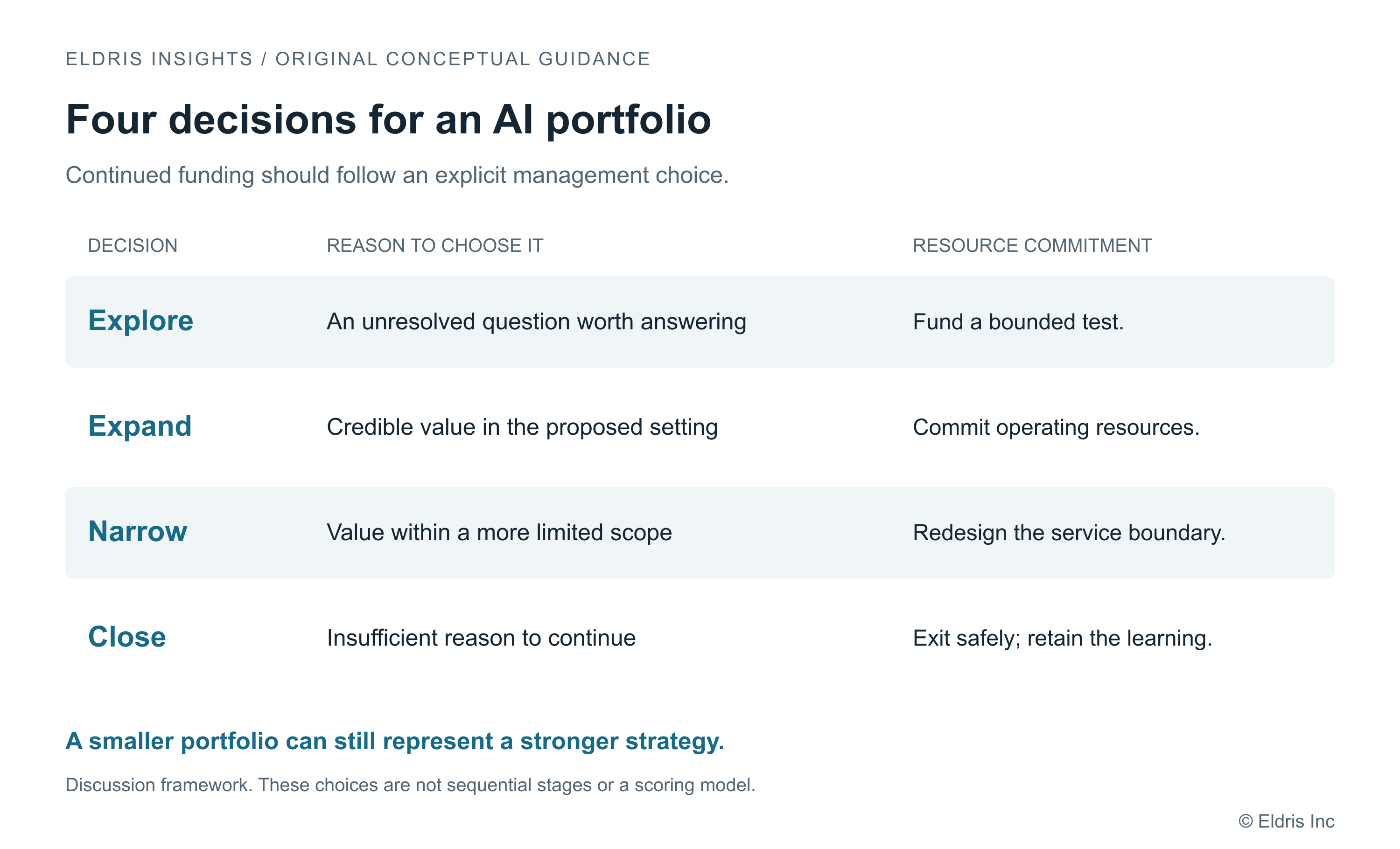 ELDRIS INSIGHTS / ORIGINAL CONCEPTUAL GUIDANCE

Four decisions for an AI portfolio

Continued funding should follow an explicit management choice.

| DECISION | REASON TO CHOOSE IT | RESOURCE COMMITMENT |
|---|---|---|
| Explore | An unresolved question worth answering | Fund a bounded test. |
| Expand | Credible value in the proposed setting | Commit operating resources. |
| Narrow | Value within a more limited scope | Redesign the service boundary. |
| Close | Insufficient reason to continue | Exit safely; retain the learning. |

A smaller portfolio can still represent a stronger strategy.

Discussion framework. These choices are not sequential stages or a scoring model.

© Eldris Inc